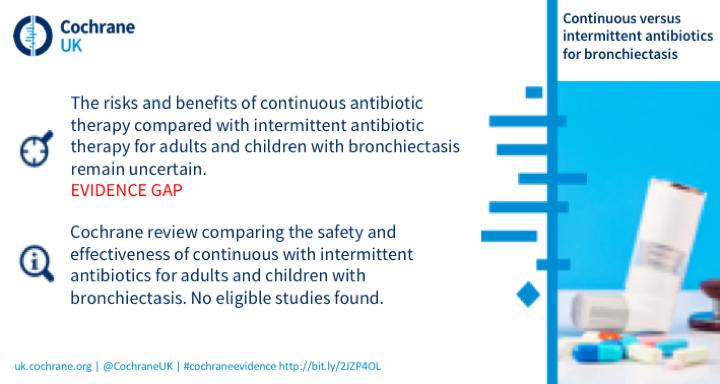 Cochrane UK

Continuous versus intermittent antibiotics for bronchiectasis

The risks and benefits of continuous antibiotic therapy compared with intermittent antibiotic therapy for adults and children with bronchiectasis remain uncertain.
EVIDENCE GAP

Cochrane review comparing the safety and effectiveness of continuous with intermittent antibiotics for adults and children with bronchiectasis. No eligible studies found.

uk.cochrane.org | @CochraneUK | #cochraneevidence http://bit.ly/2JZP4OL